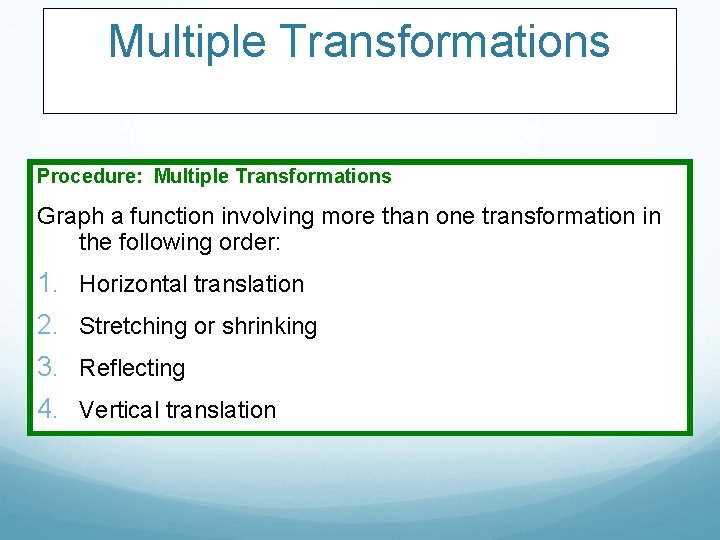 Multiple Transformations

Procedure: Multiple Transformations

Graph a function involving more than one transformation in the following order:

1. Horizontal translation
2. Stretching or shrinking
3. Reflecting
4. Vertical translation